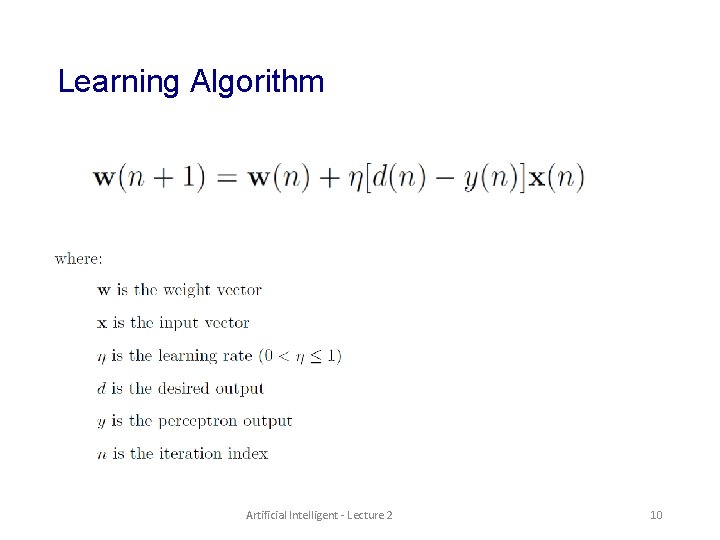 Learning Algorithm

$\mathbf{w}(n+1) = \mathbf{w}(n) + \eta[d(n) - y(n)]\mathbf{x}(n)$

where:

$\mathbf{w}$ is the weight vector

$\mathbf{x}$ is the input vector

$\eta$ is the learning rate $(0 < \eta \leq 1)$

$d$ is the desired output

$y$ is the perceptron output

$n$ is the iteration index

Artificial Intelligent - Lecture 2

10